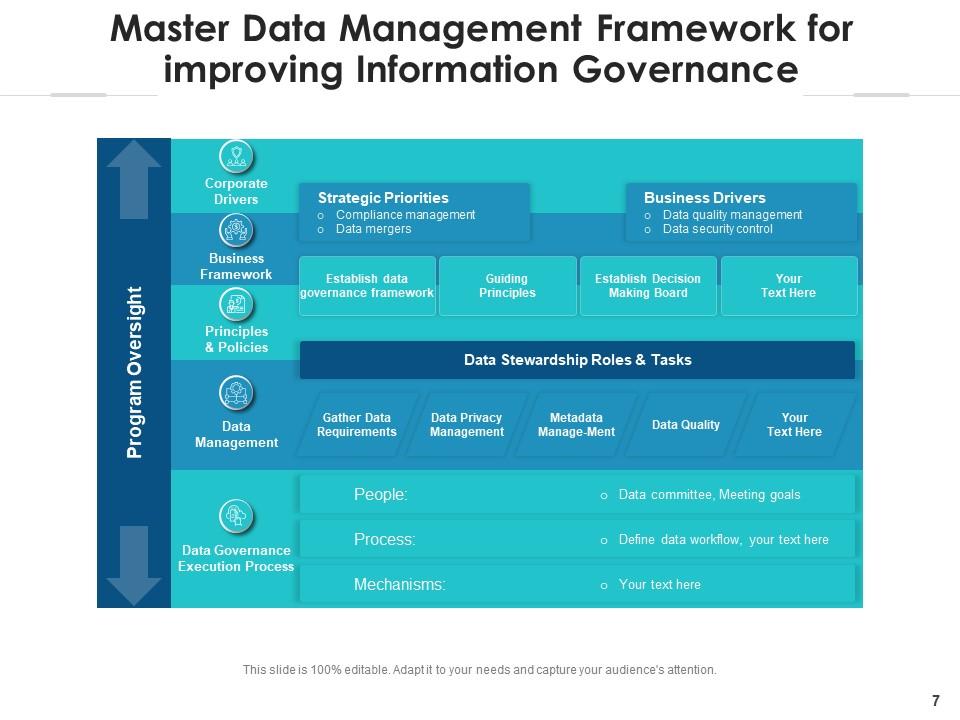 Master Data Management Framework for improving Information Governance

Program Oversight

Corporate Drivers

Business Framework

Principles & Policies

Data Management

Data Governance Execution Process

Strategic Priorities
o Compliance management
o Data mergers

Business Drivers
o Data quality management
o Data security control

Establish data governance framework

Guiding Principles

Establish Decision Making Board

Your Text Here

Data Stewardship Roles & Tasks

Gather Data Requirements

Data Privacy Management

Metadata Manage-Ment

Data Quality

Your Text Here

People:
o Data committee, Meeting goals

Process:
o Define data workflow, your text here

Mechanisms:
o Your text here

This slide is 100% editable. Adapt it to your needs and capture your audience's attention.

7